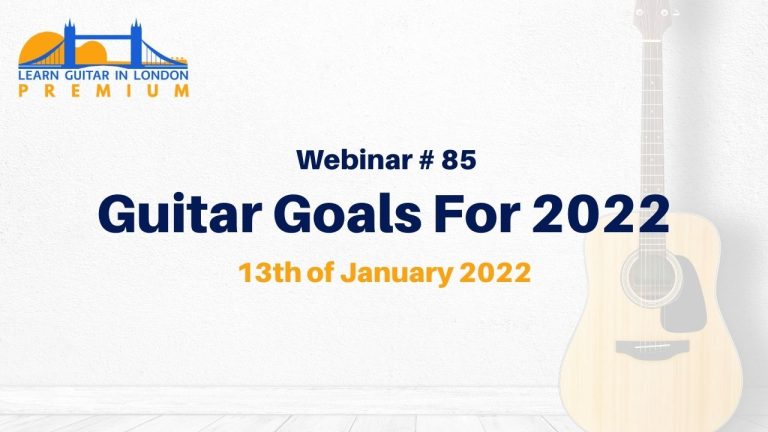 LEARN GUITAR IN LONDON
PREMIUM

Webinar # 85

Guitar Goals For 2022

13th of January 2022